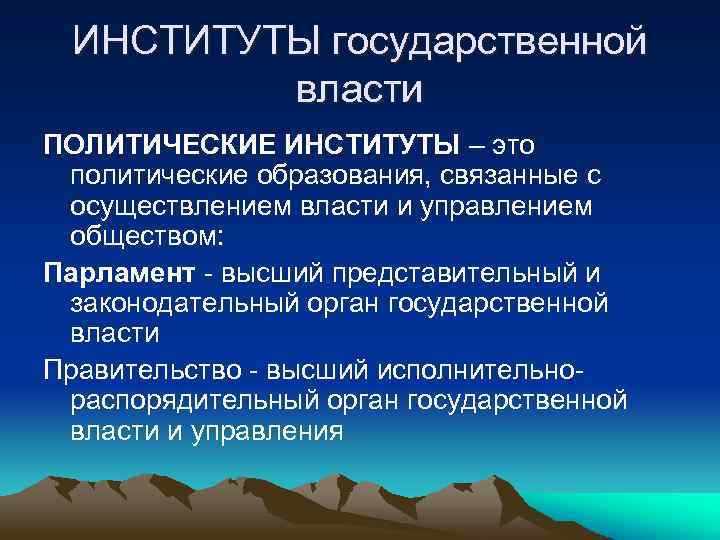 ИНСТИТУТЫ государственной власти

ПОЛИТИЧЕСКИЕ ИНСТИТУТЫ – это политические образования, связанные с осуществлением власти и управлением обществом:

Парламент - высший представительный и законодательный орган государственной власти

Правительство - высший исполнительно-распорядительный орган государственной власти и управления